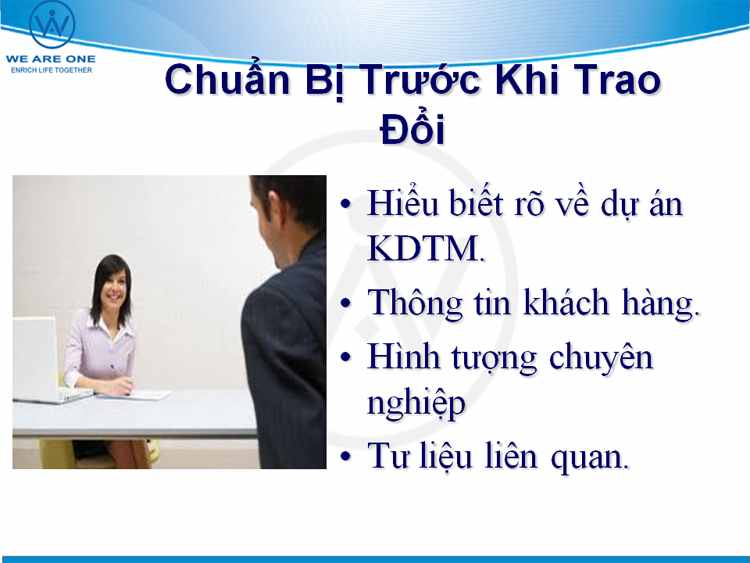 WE ARE ONE
ENRICH LIFE TOGETHER

Chuẩn Bị Trước Khi Trao Đổi

• Hiểu biết rõ về dự án KDTM.
• Thông tin khách hàng.
• Hình tượng chuyên nghiệp
• Tư liệu liên quan.